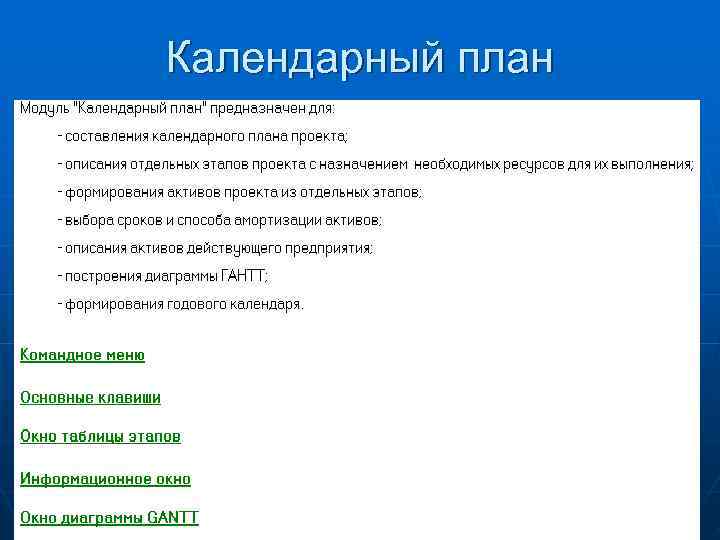 Календарный план

Модуль "Календарный план" предназначен для:

- составления календарного плана проекта;

- описания отдельных этапов проекта с назначением необходимых ресурсов для их выполнения;

- формирования активов проекта из отдельных этапов;

- выбора сроков и способа амортизации активов;

- описания активов действующего предприятия;

- построения диаграммы ГАНТТ;

- формирования годового календаря.

Командное меню

Основные клавиши

Окно таблицы этапов

Информационное окно

Окно диаграммы GANTT